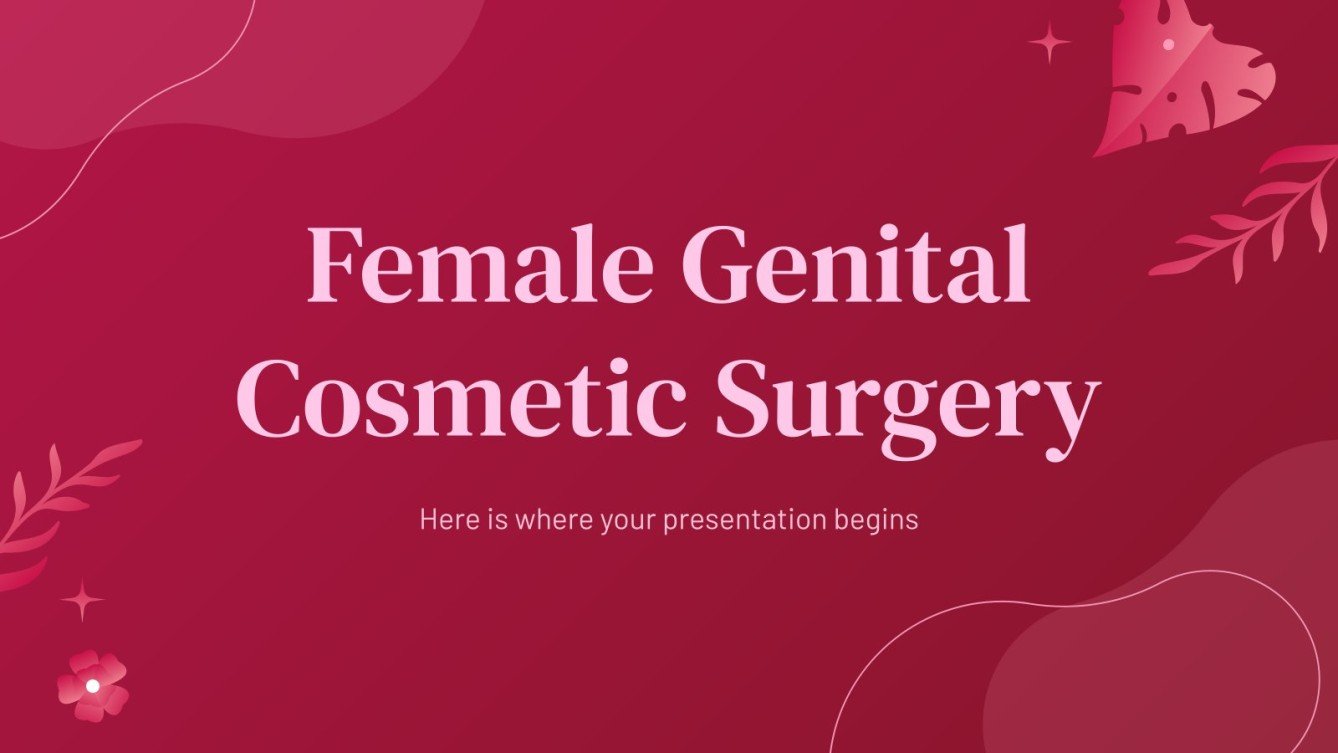 Female Genital Cosmetic Surgery

Here is where your presentation begins